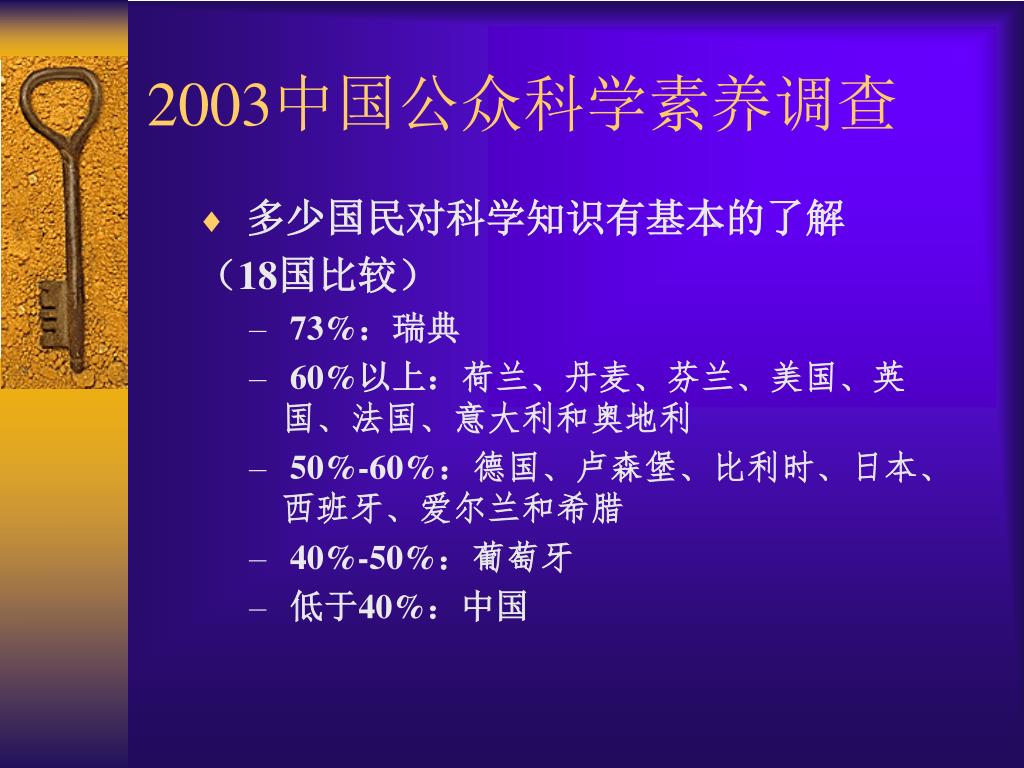 2003中国公众科学素养调查

♦ 多少国民对科学知识有基本的了解（18国比较）

– 73%：瑞典
– 60%以上：荷兰、丹麦、芬兰、美国、英国、法国、意大利和奥地利
– 50%-60%：德国、卢森堡、比利时、日本、西班牙、爱尔兰和希腊
– 40%-50%：葡萄牙
– 低于40%：中国